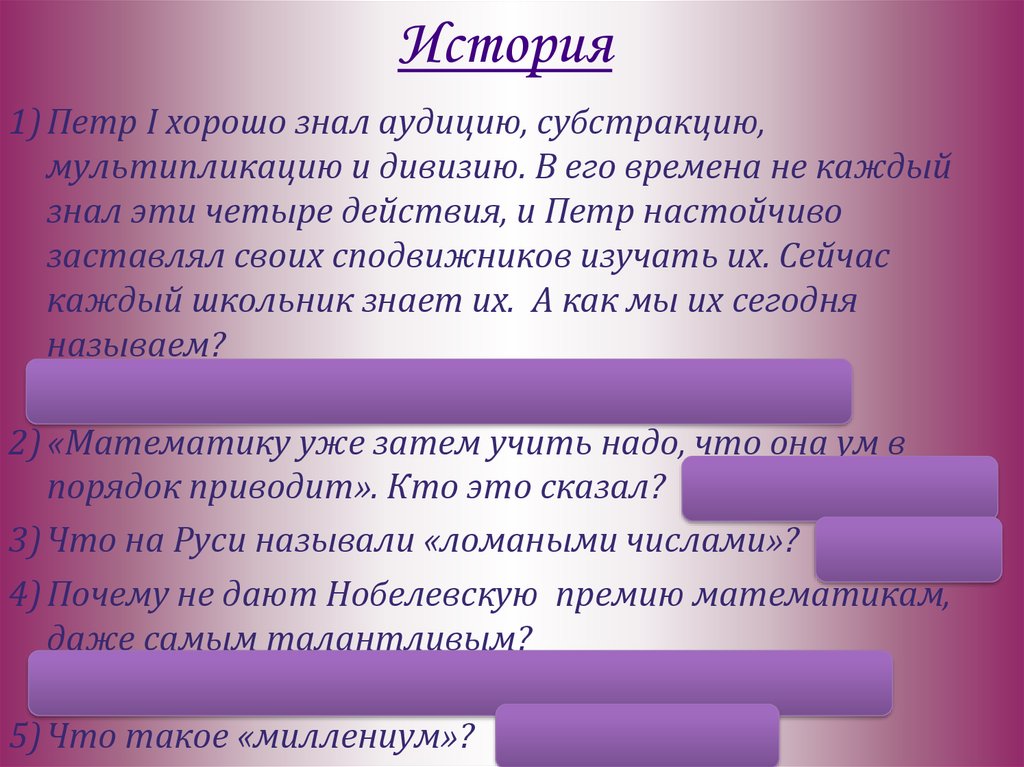 История

1) Петр I хорошо знал аудицию, субстракцию, мультипликацию и дивизию. В его времена не каждый знал эти четыре действия, и Петр настойчиво заставлял своих сподвижников изучать их. Сейчас каждый школьник знает их. А как мы их сегодня называем?

2) «Математику уже затем учить надо, что она ум в порядок приводит». Кто это сказал?

3) Что на Руси называли «ломаными числами»?

4) Почему не дают Нобелевскую премию математикам, даже самым талантливым?

5) Что такое «миллениум»?